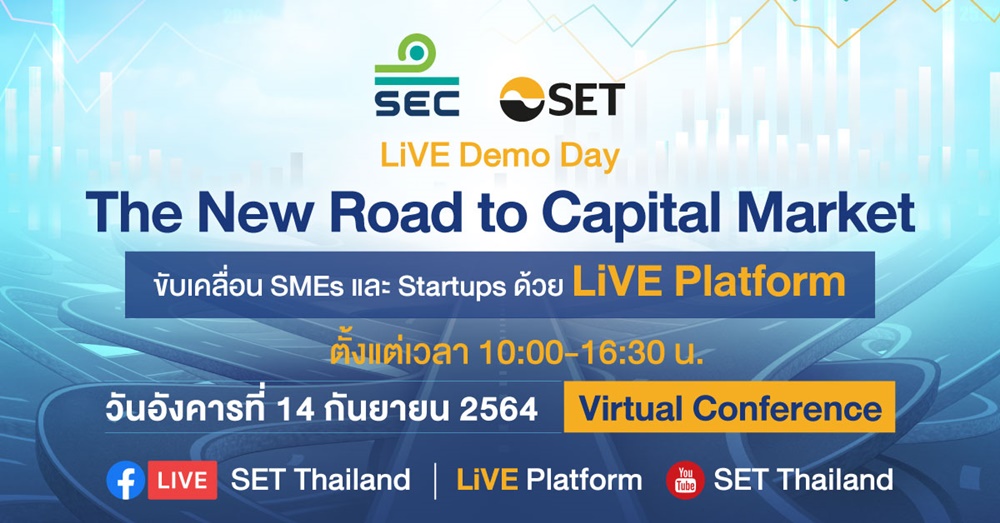 SEC SET

LiVE Demo Day

The New Road to Capital Market

ขับเคลื่อน SMEs และ Startups ด้วย LiVE Platform

ตั้งแต่เวลา 10:00-16:30 น.

วันอังคารที่ 14 กันยายน 2564 Virtual Conference

LIVE SET Thailand | LiVE Platform You Tube SET Thailand